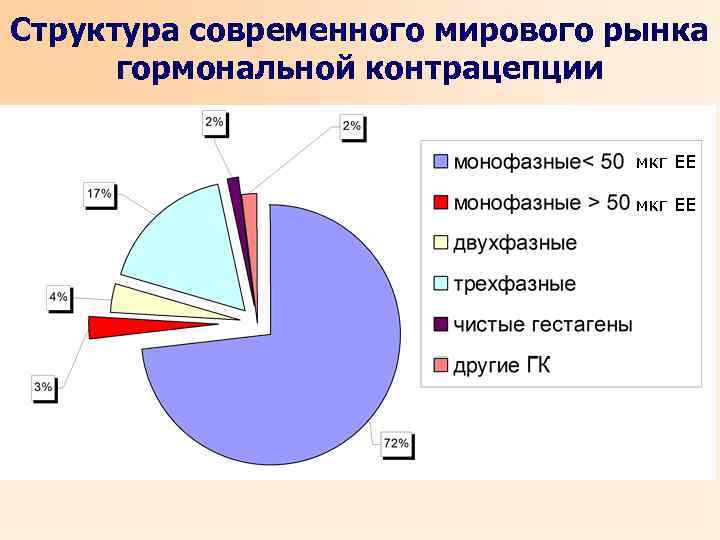 Структура современного мирового рынка гормональной контрацепции

2%

2%

17%

4%

3%

72%

монофазные< 50 мкг ЕЕ
монофазные > 50 мкг ЕЕ
двухфазные
трехфазные
чистые гестагены
другие ГК